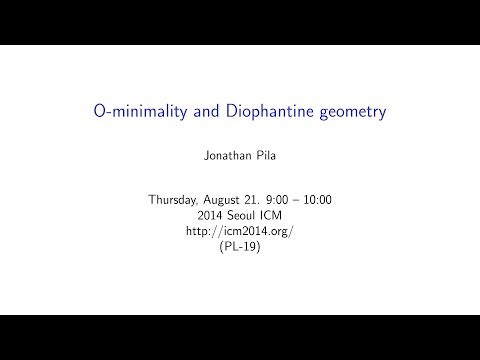 O-minimality and Diophantine geometry

Jonathan Pila

Thursday, August 21. 9:00 – 10:00
2014 Seoul ICM
http://icm2014.org/
(PL-19)